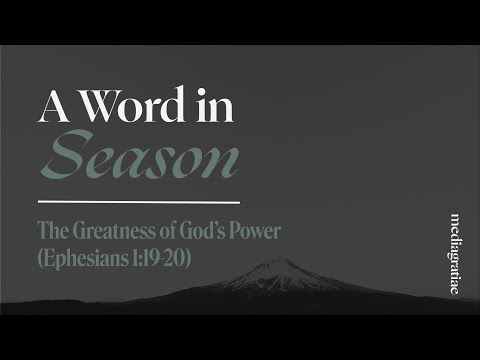 A Word in
Season

The Greatness of God's Power
(Ephesians 1:19-20)

mediagratiae